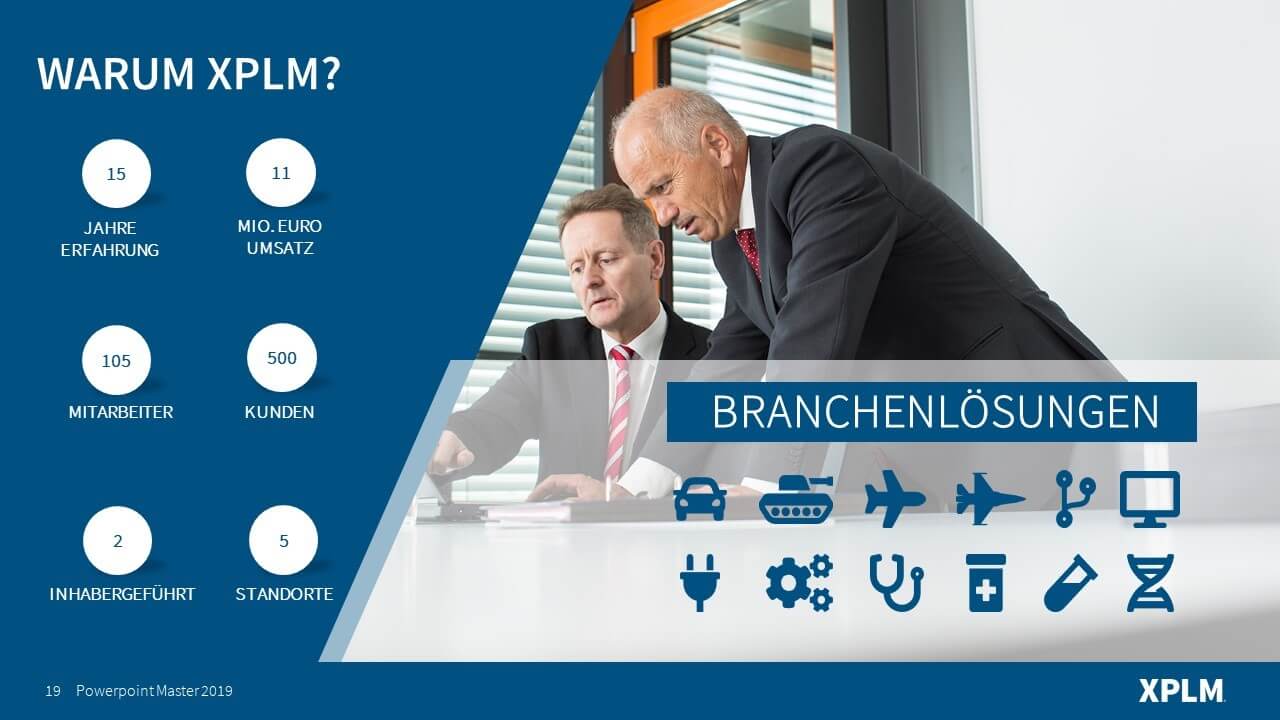 WARUM XPLM?

15
JAHRE ERFAHRUNG

11
MIO. EURO UMSATZ

105
MITARBEITER

500
KUNDEN

2
INHABERGEFÜHRT

5
STANDORTE

BRANCHENLÖSUNGEN

19 Powerpoint Master 2019

XPLM